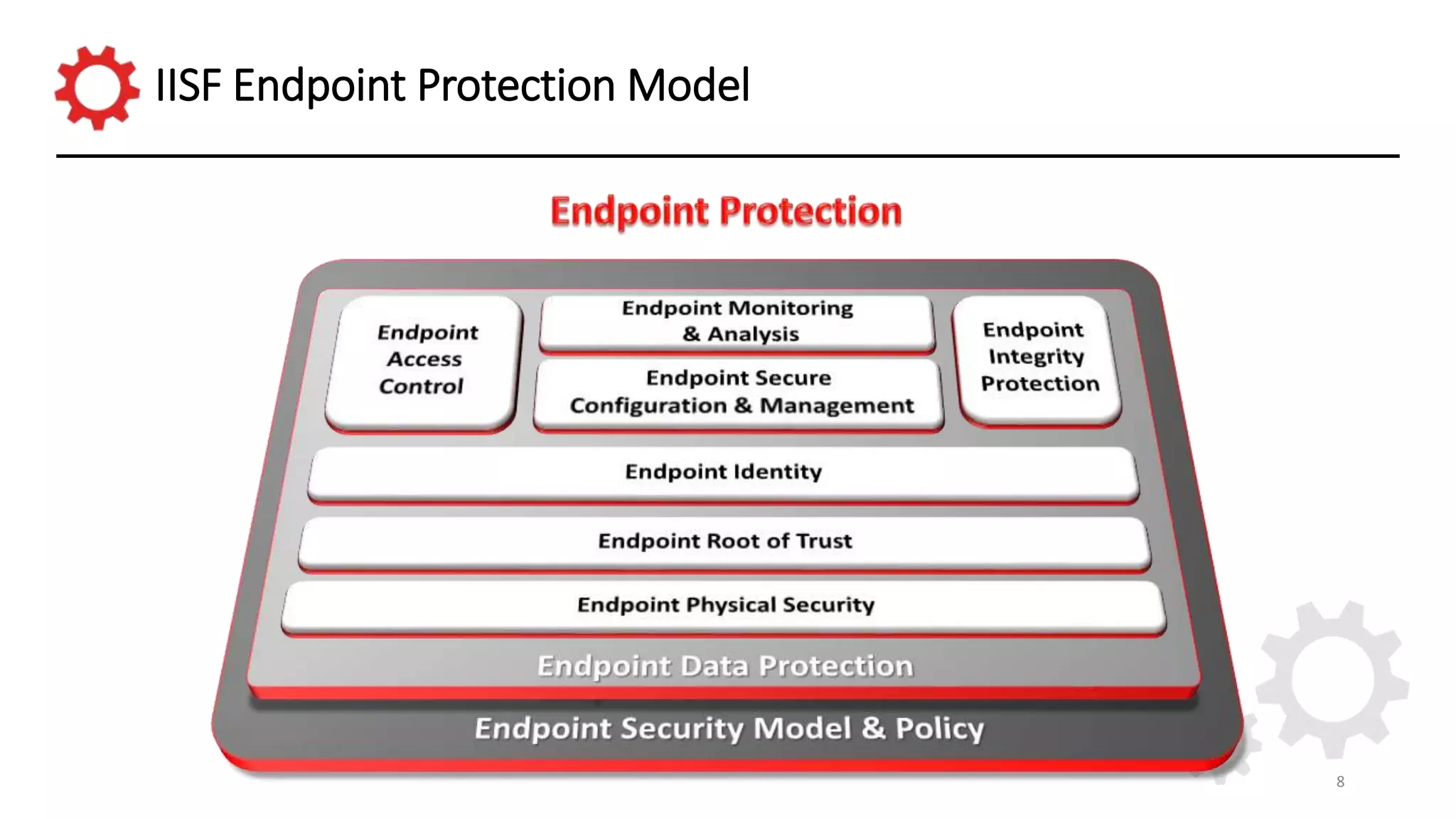 IISF Endpoint Protection Model

Endpoint Protection

Endpoint Access Control

Endpoint Monitoring & Analysis

Endpoint Secure Configuration & Management

Endpoint Integrity Protection

Endpoint Identity

Endpoint Root of Trust

Endpoint Physical Security

Endpoint Data Protection

Endpoint Security Model & Policy

8